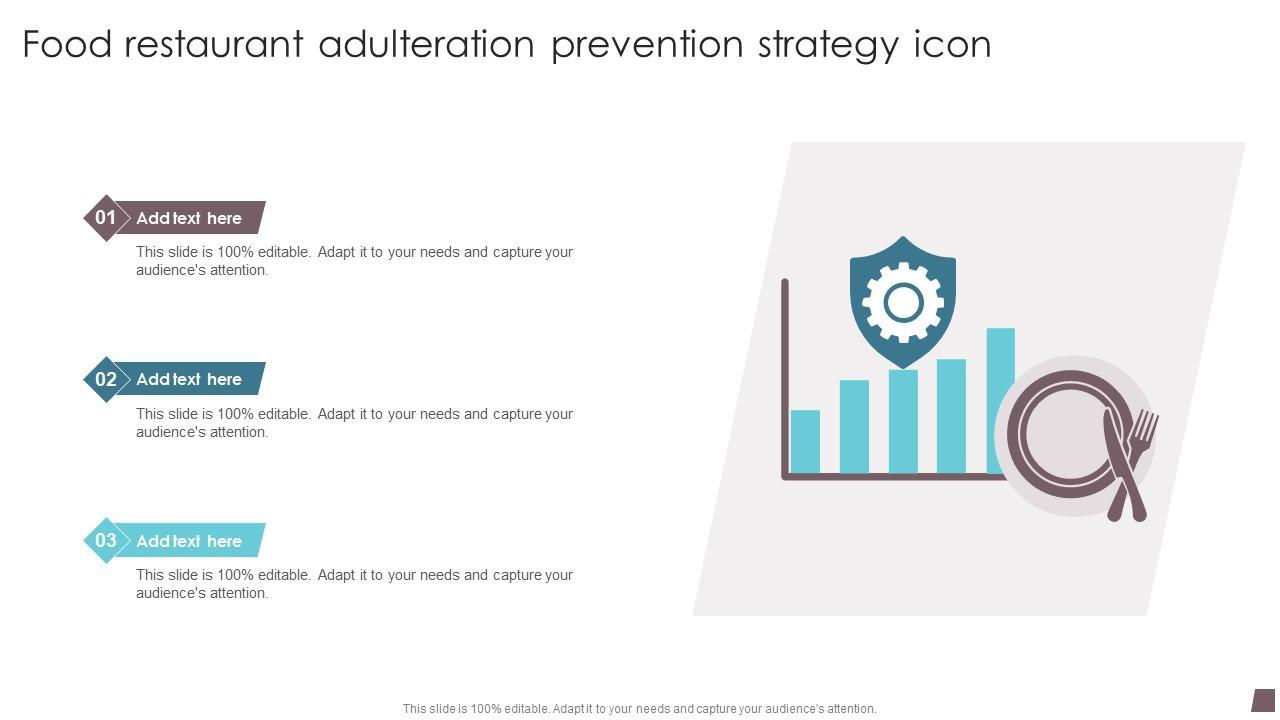 Food restaurant adulteration prevention strategy icon

01 Add text here

This slide is 100% editable. Adapt it to your needs and capture your audience's attention.

02 Add text here

This slide is 100% editable. Adapt it to your needs and capture your audience's attention.

03 Add text here

This slide is 100% editable. Adapt it to your needs and capture your audience's attention.

This slide is 100% editable. Adapt it to your needs and capture your audience's attention.